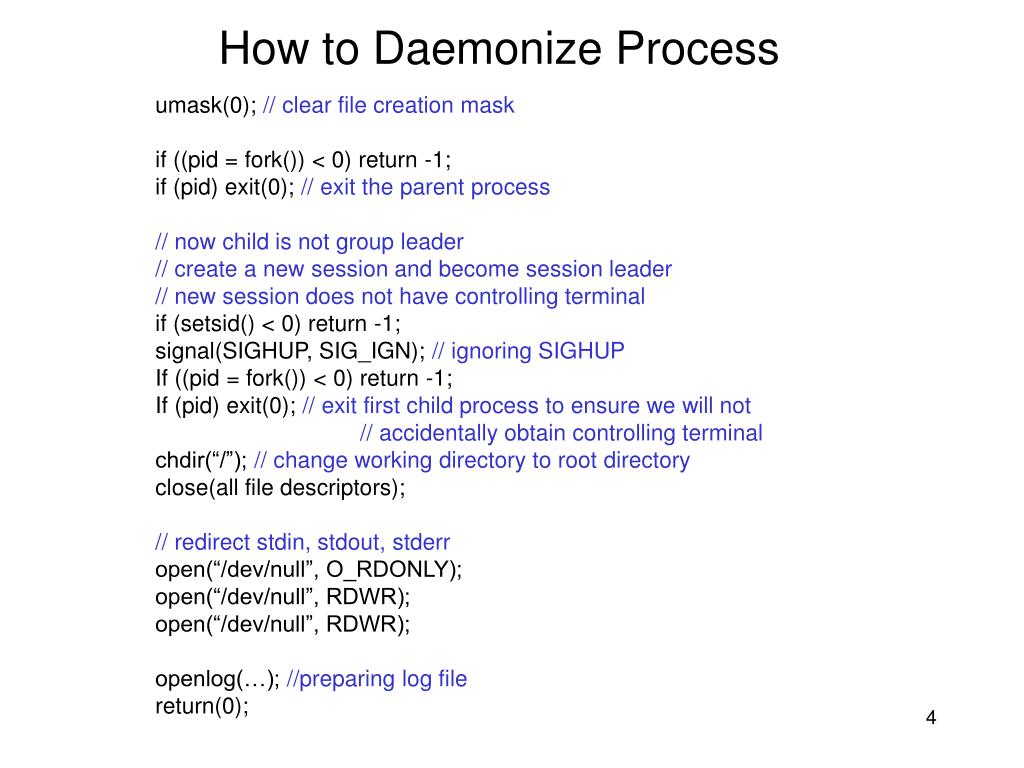 How to Daemonize Process

umask(0); // clear file creation mask

if ((pid = fork()) < 0) return -1;
if (pid) exit(0); // exit the parent process

// now child is not group leader
// create a new session and become session leader
// new session does not have controlling terminal
if (setsid() < 0) return -1;
signal(SIGHUP, SIG_IGN); // ignoring SIGHUP
If ((pid = fork()) < 0) return -1;
If (pid) exit(0); // exit first child process to ensure we will not
// accidentally obtain controlling terminal
chdir(“/”); // change working directory to root directory
close(all file descriptors);

// redirect stdin, stdout, stderr
open(“/dev/null”, O_RDONLY);
open(“/dev/null”, RDWR);
open(“/dev/null”, RDWR);

openlog(…); //preparing log file
return(0);

4